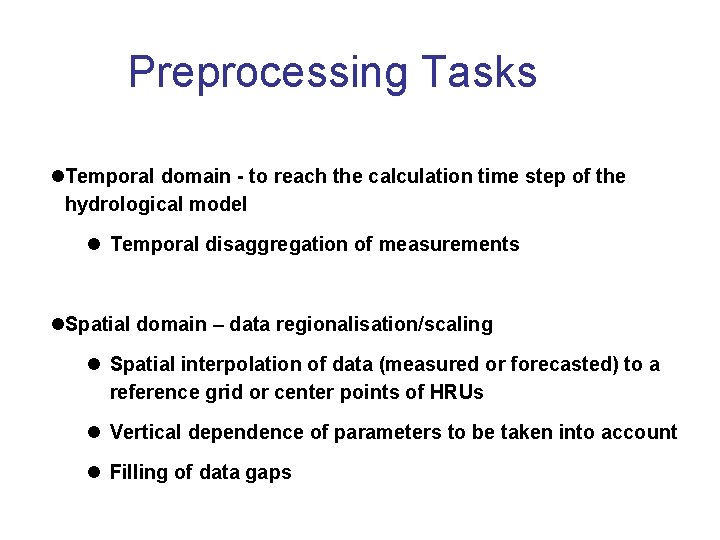 Preprocessing Tasks

●Temporal domain - to reach the calculation time step of the hydrological model

● Temporal disaggregation of measurements

●Spatial domain – data regionalisation/scaling

● Spatial interpolation of data (measured or forecasted) to a reference grid or center points of HRUs

● Vertical dependence of parameters to be taken into account

● Filling of data gaps